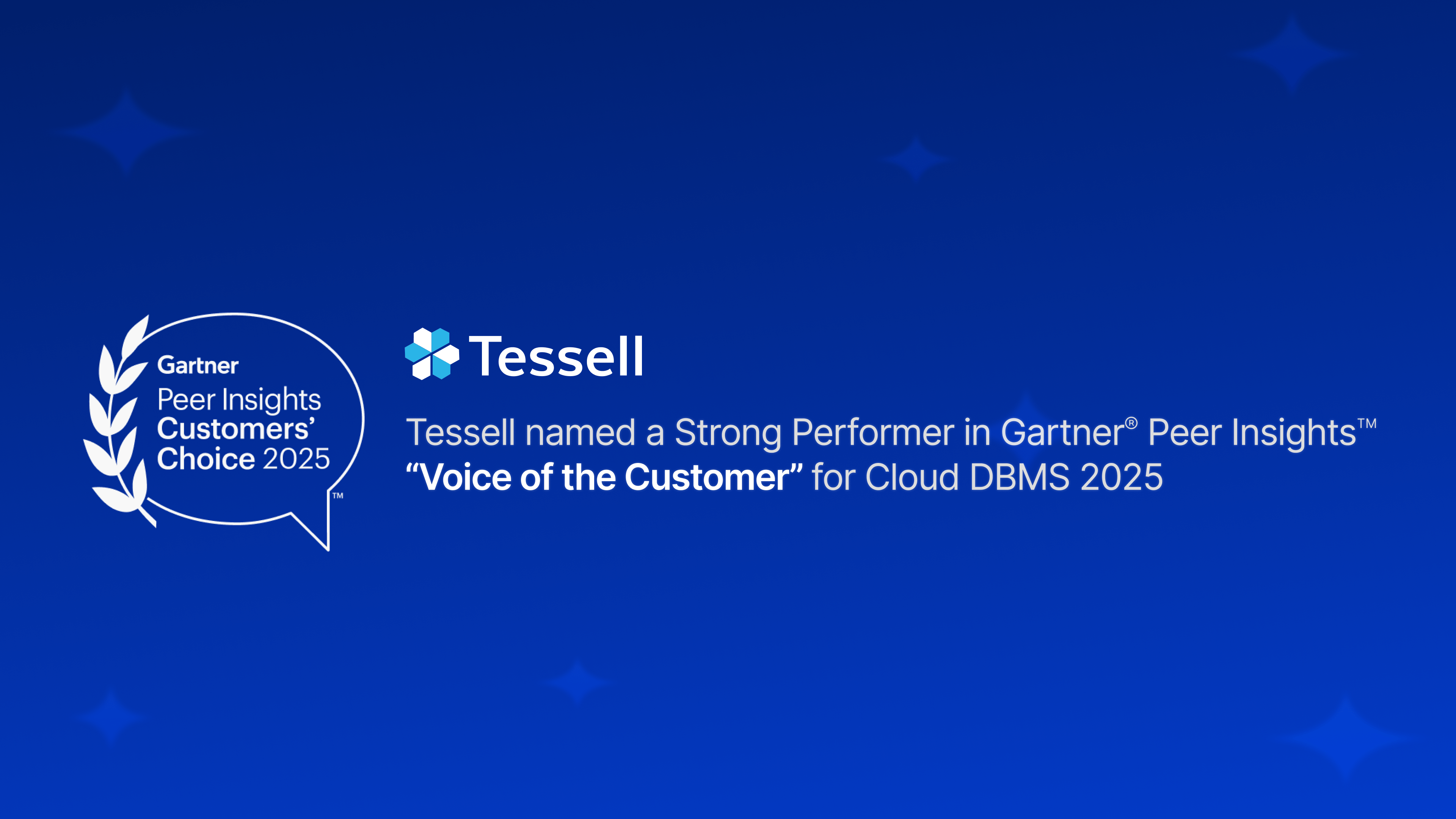 Gartner
Peer Insights
Customers'
Choice 2025
™

Tessell

Tessell named a Strong Performer in Gartner® Peer Insights™ "Voice of the Customer" for Cloud DBMS 2025